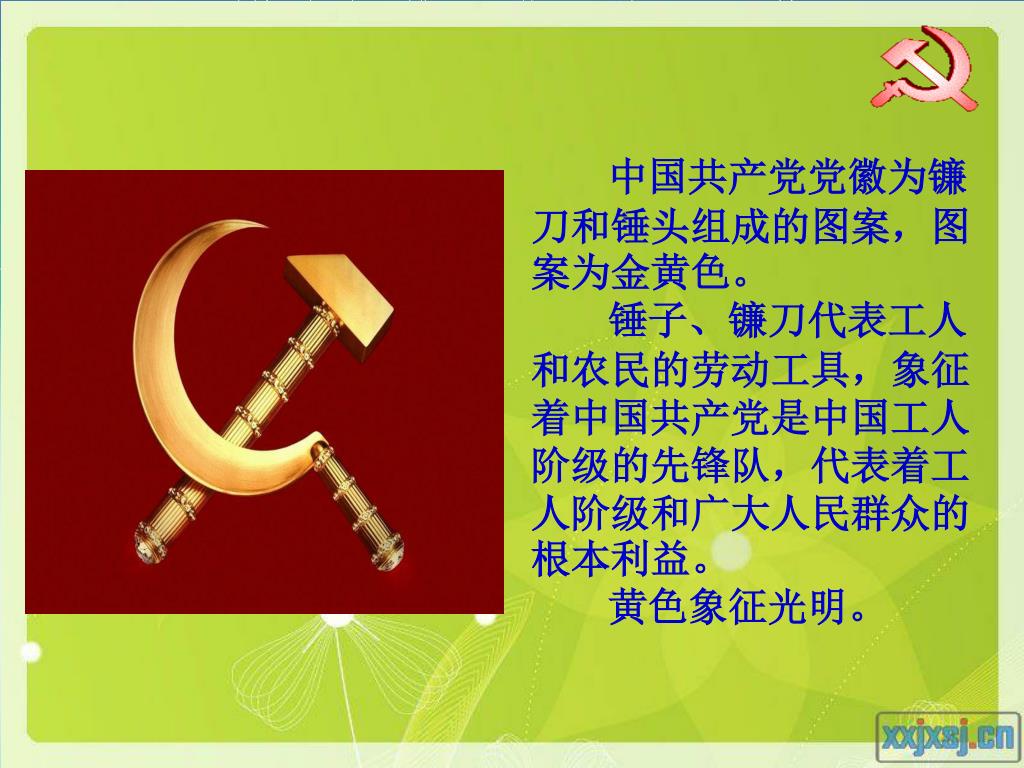 中国共产党党徽为镰刀和锤头组成的图案，图案为金黄色。

锤子、镰刀代表工人和农民的劳动工具，象征着中国共产党是中国工人阶级的先锋队，代表着工人阶级和广大人民群众的根本利益。

黄色象征光明。

xxjxsj.cn